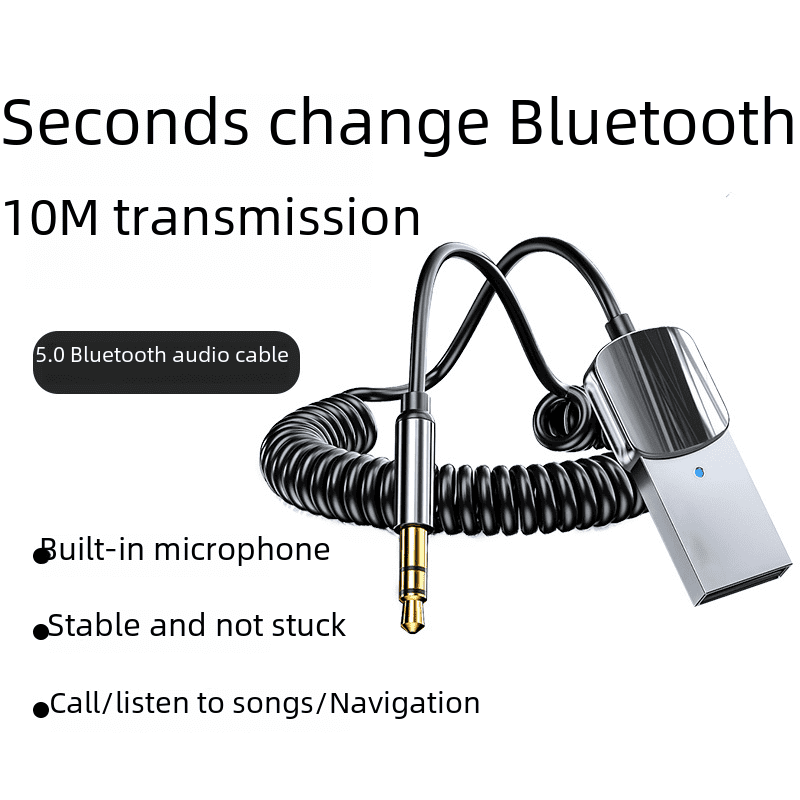 Seconds change Bluetooth

10M transmission

5.0 Bluetooth audio cable

●Built-in microphone

●Stable and not stuck

●Call/listen to songs/Navigation